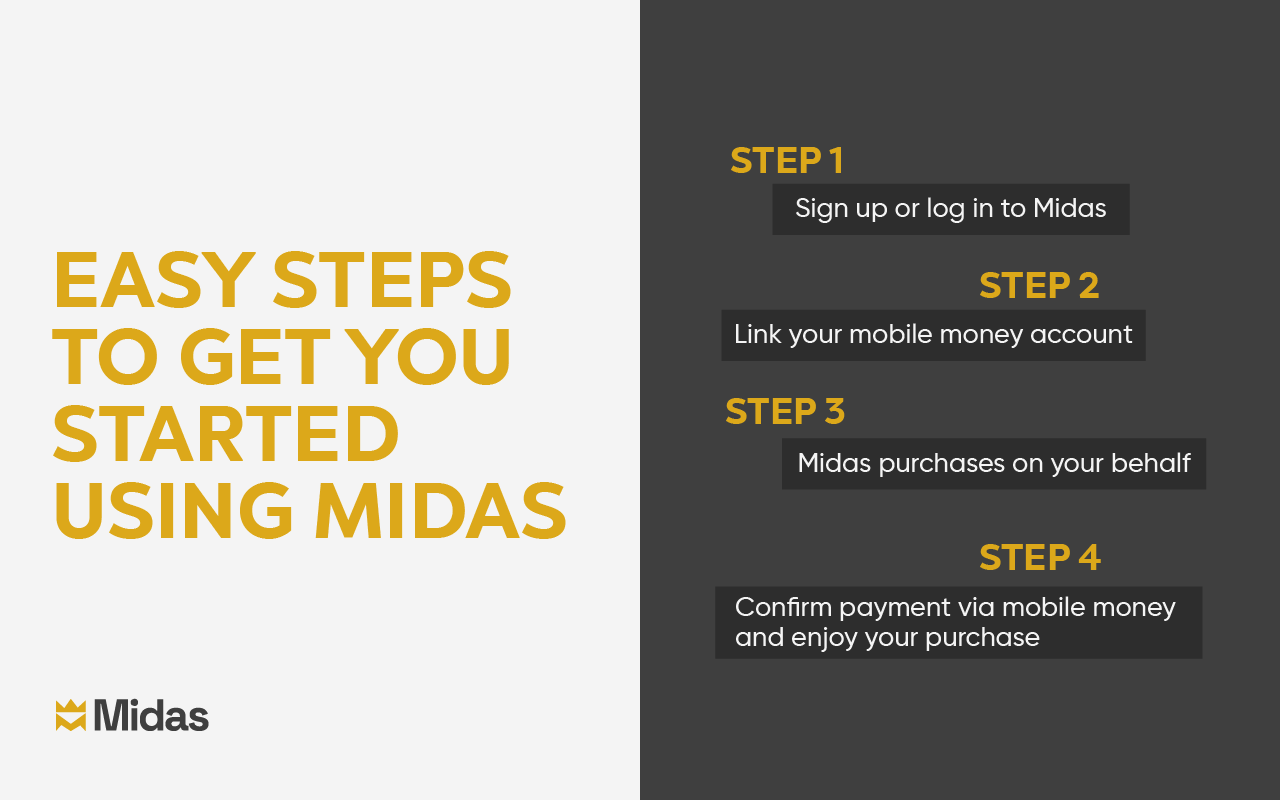 EASY STEPS TO GET YOU STARTED USING MIDAS

Midas

STEP 1

Sign up or log in to Midas

STEP 2

Link your mobile money account

STEP 3

Midas purchases on your behalf

STEP 4

Confirm payment via mobile money and enjoy your purchase